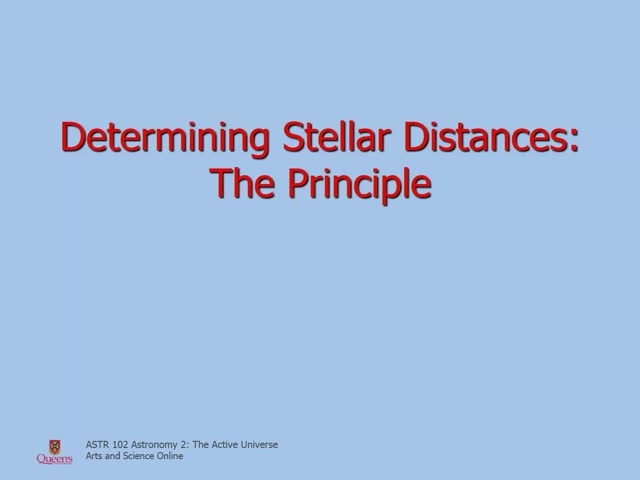 Determining Stellar Distances: The Principle

Queen's

ASTR 102 Astronomy 2: The Active Universe
Arts and Science Online